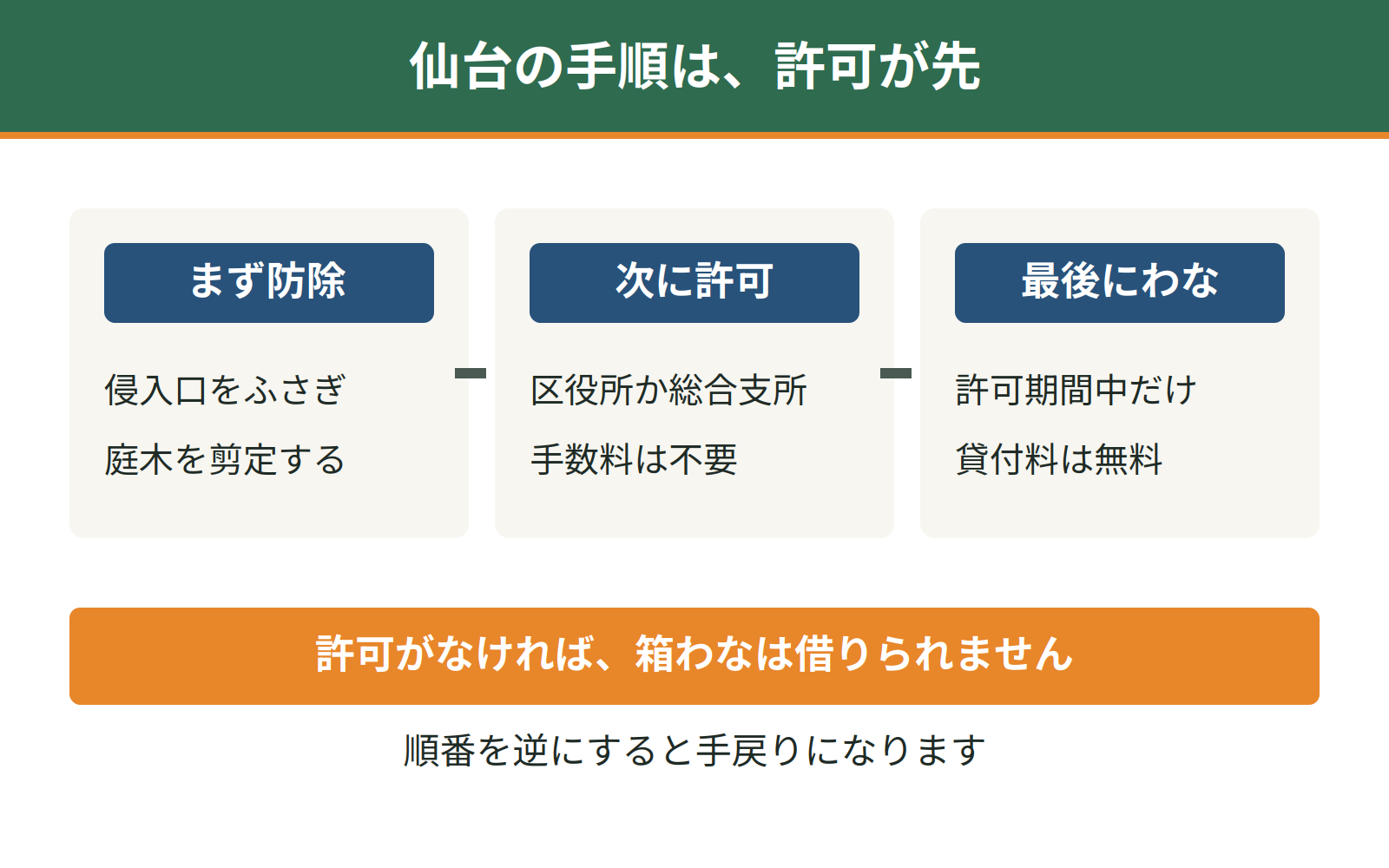 仙台の手順は、許可が先

まず防除

侵入口をふさぎ
庭木を剪定する

次に許可

区役所か総合支所
手数料は不要

最後にわな

許可期間中だけ
貸付料は無料

許可がなければ、箱わなは借りられません

順番を逆にすると手戻りになります